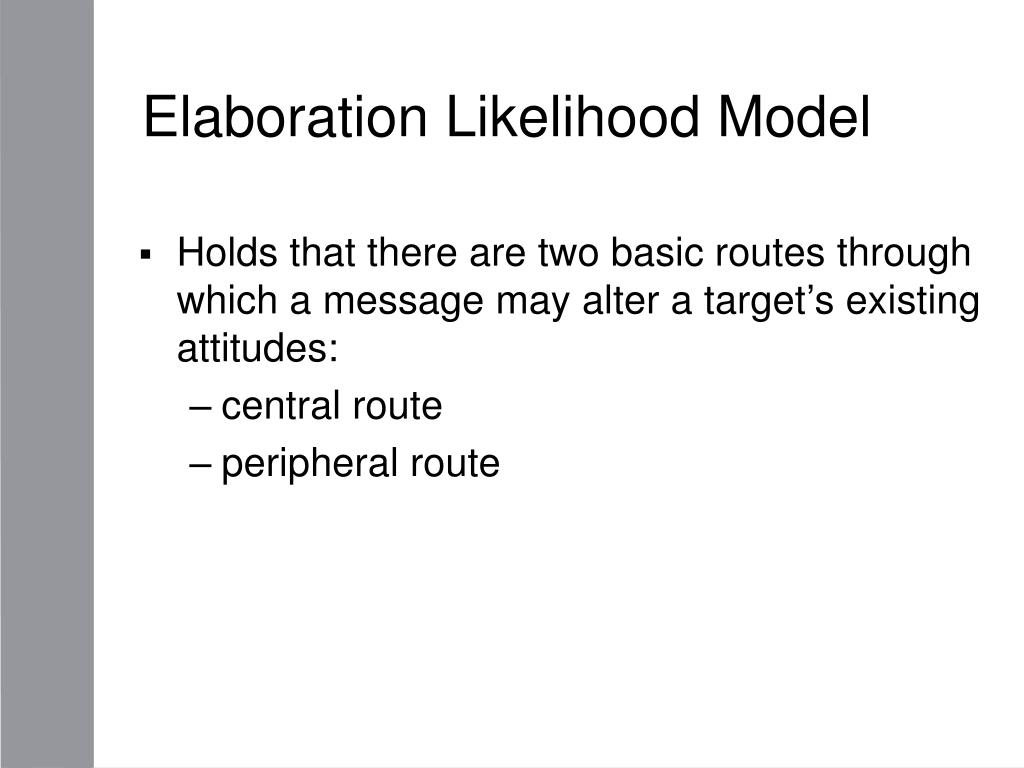 Elaboration Likelihood Model

▪ Holds that there are two basic routes through which a message may alter a target’s existing attitudes:
– central route
– peripheral route